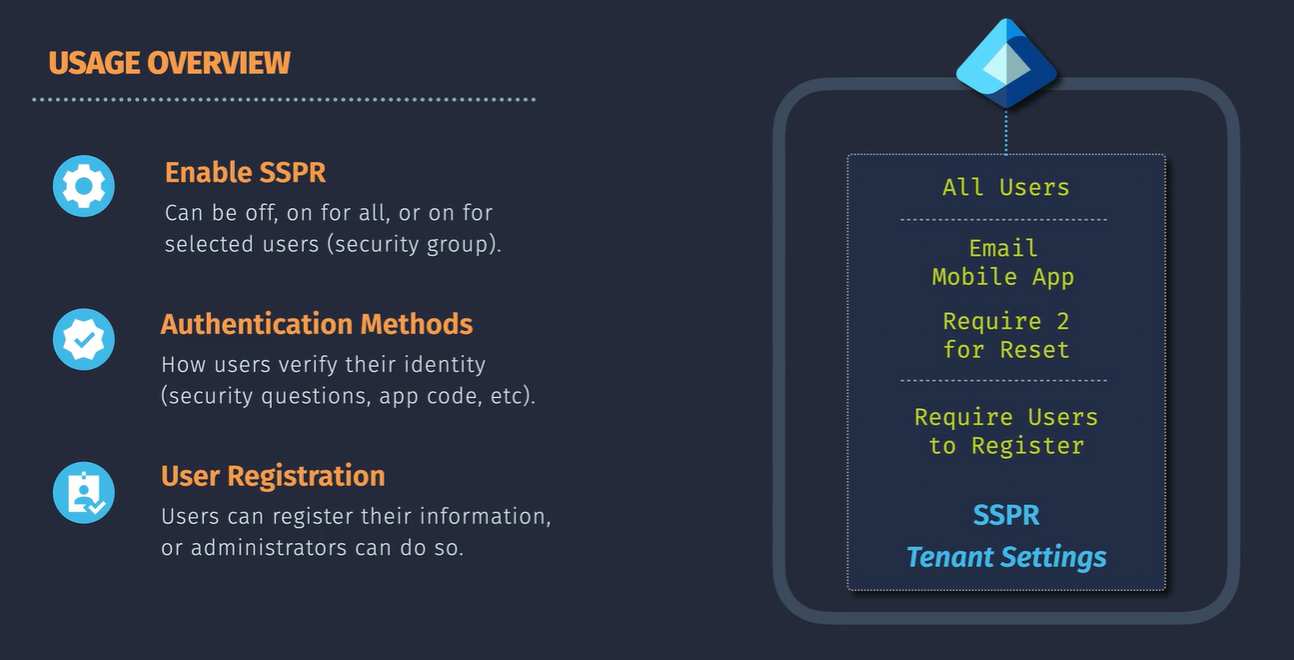 USAGE OVERVIEW

Enable SSPR
Can be off, on for all, or on for selected users (security group).

Authentication Methods
How users verify their identity (security questions, app code, etc).

User Registration
Users can register their information, or administrators can do so.

All Users

Email
Mobile App

Require 2
for Reset

Require Users
to Register

SSPR
Tenant Settings